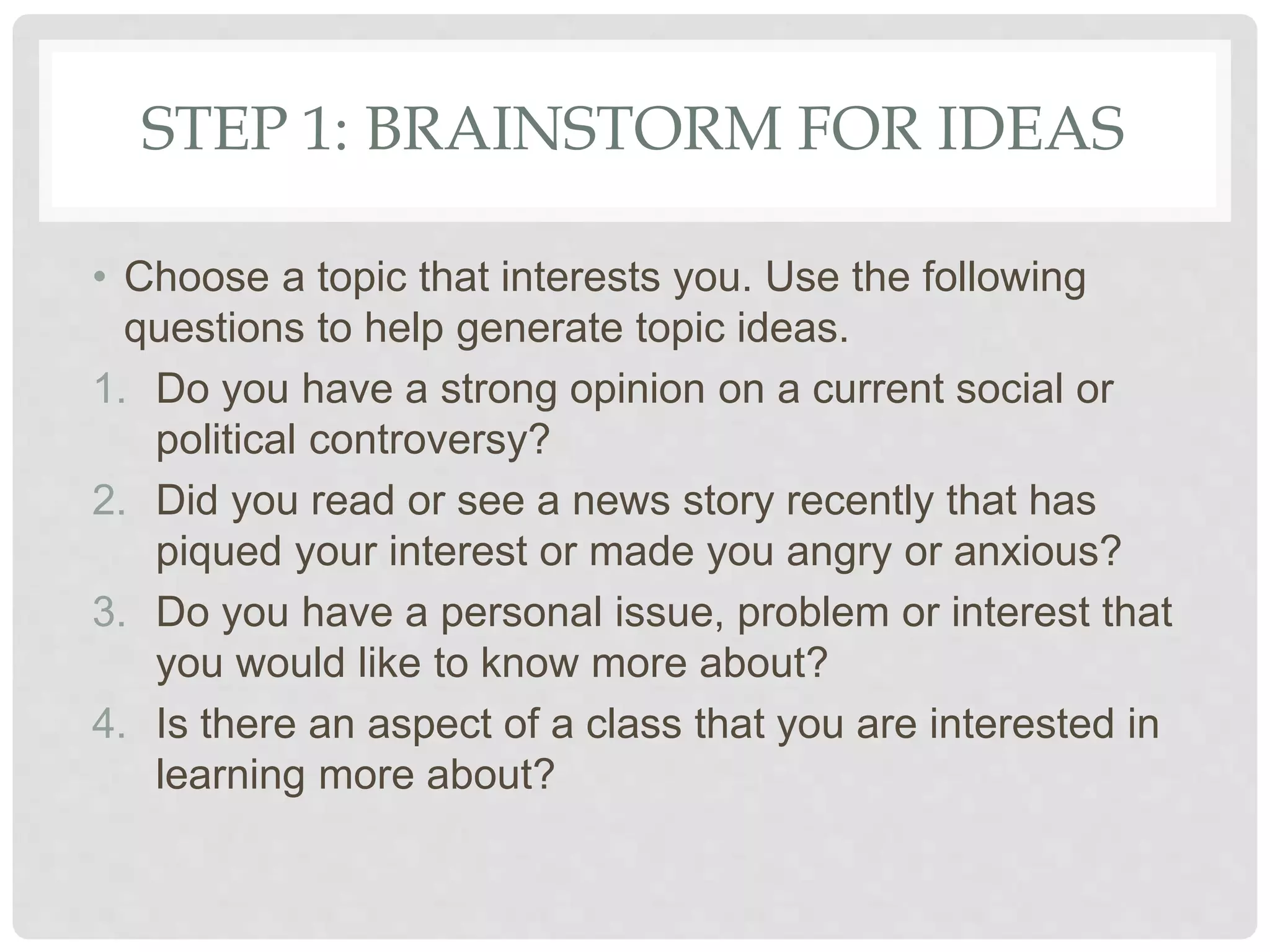 STEP 1: BRAINSTORM FOR IDEAS

• Choose a topic that interests you. Use the following questions to help generate topic ideas.

1. Do you have a strong opinion on a current social or political controversy?
2. Did you read or see a news story recently that has piqued your interest or made you angry or anxious?
3. Do you have a personal issue, problem or interest that you would like to know more about?
4. Is there an aspect of a class that you are interested in learning more about?